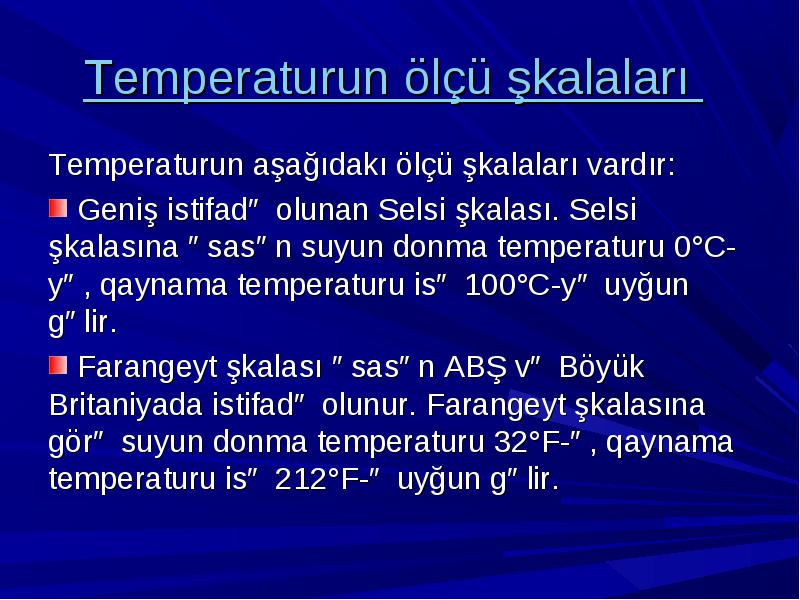 Temperaturun ölçü şkalaları

Temperaturun aşağıdakı ölçü şkalaları vardır:

Geniş istifad″ olunan Selsi şkalası. Selsi şkalasına ″ sas″ n suyun donma temperaturu 0°C-y″ , qaynama temperaturu is″ 100°C-y″ uyğun g″ lir.

Farangeyt şkalası ″ sas″ n ABŞ v″ Böyük Britaniyada istifad″ olunur. Farangeyt şkalasına gör″ suyun donma temperaturu 32°F-″ , qaynama temperaturu is″ 212°F-″ uyğun g″ lir.